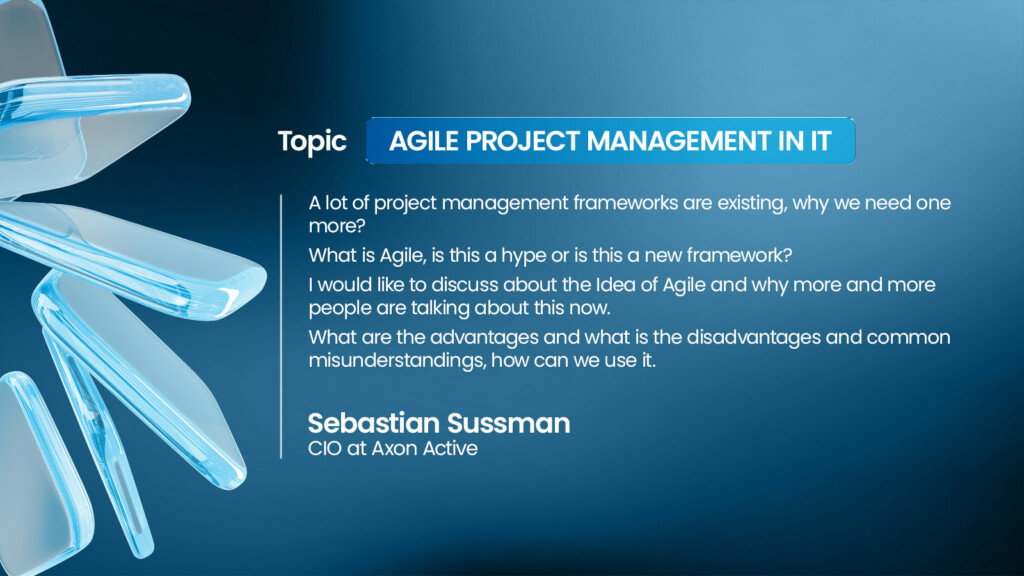 Topic AGILE PROJECT MANAGEMENT IN IT

A lot of project management frameworks are existing, why we need one more?

What is Agile, is this a hype or is this a new framework?

I would like to discuss about the Idea of Agile and why more and more people are talking about this now.

What are the advantages and what is the disadvantages and common misunderstandings, how can we use it.

Sebastian Sussman
CIO at Axon Active